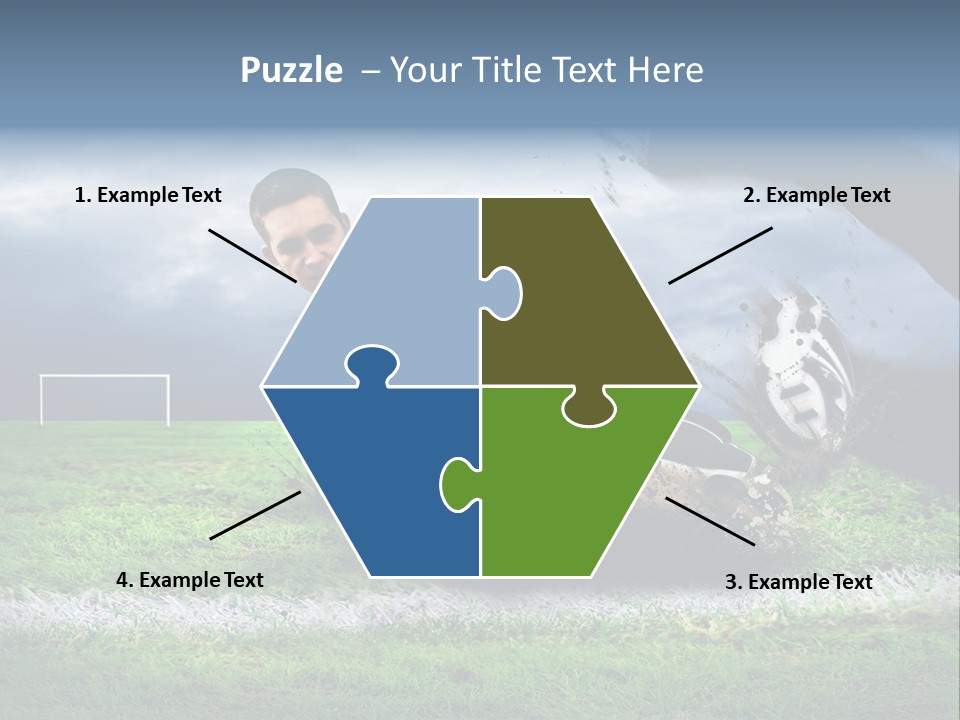 Puzzle – Your Title Text Here

1. Example Text

2. Example Text

4. Example Text

3. Example Text